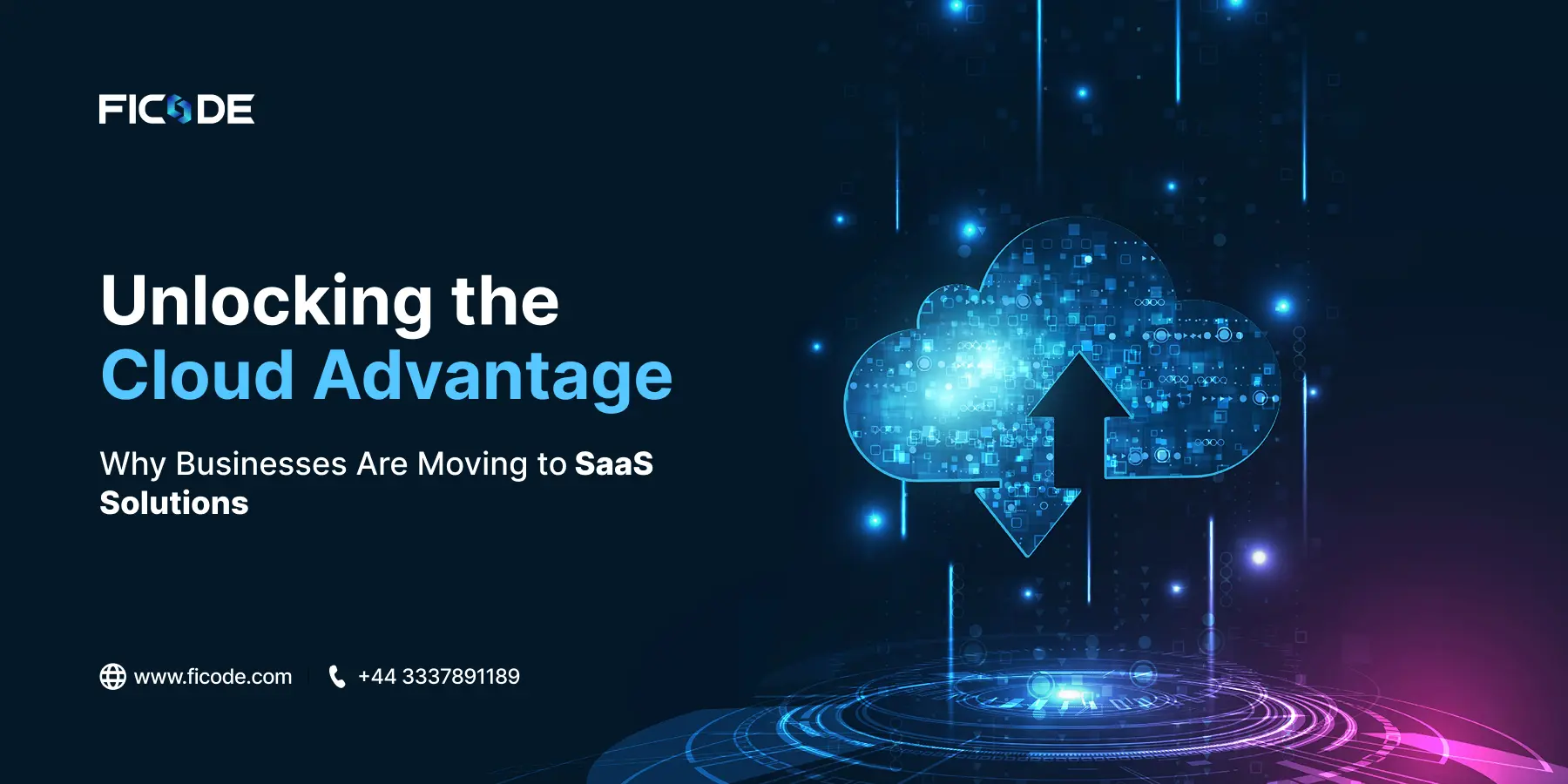 FICODE

Unlocking the
Cloud Advantage

Why Businesses Are Moving to SaaS Solutions

www.ficode.com +44 3337891189